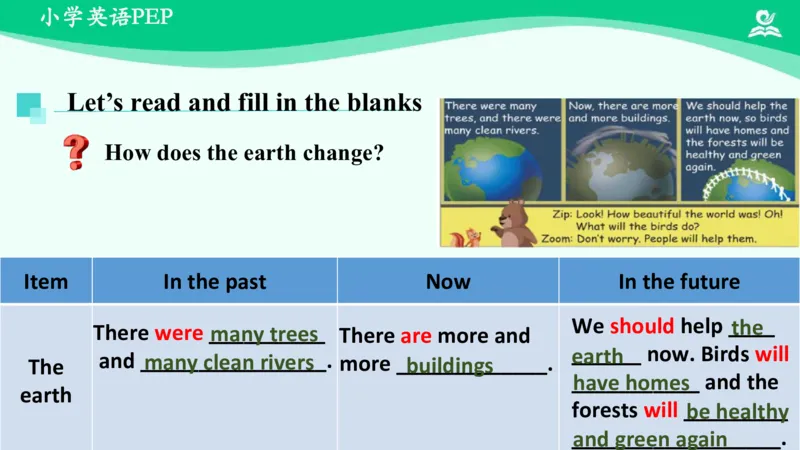 小学英语PEP

Let's read and fill in the blanks

How does the earth change?

There were many trees, and there were many clean rivers.

Now, there are more and more buildings.

We should help the earth now, so birds will have homes and the forests will be healthy and green again.

Zip: Look! How beautiful the world was! Oh! What will the birds do?
Zoom: Don't worry. People will help them.

| Item | In the past | Now | In the future |
|---|---|---|---|
| The earth | There were many trees and many clean rivers. | There are more and more buildings. | We should help the earth now. Birds will have homes and the forests will be healthy and green again. |